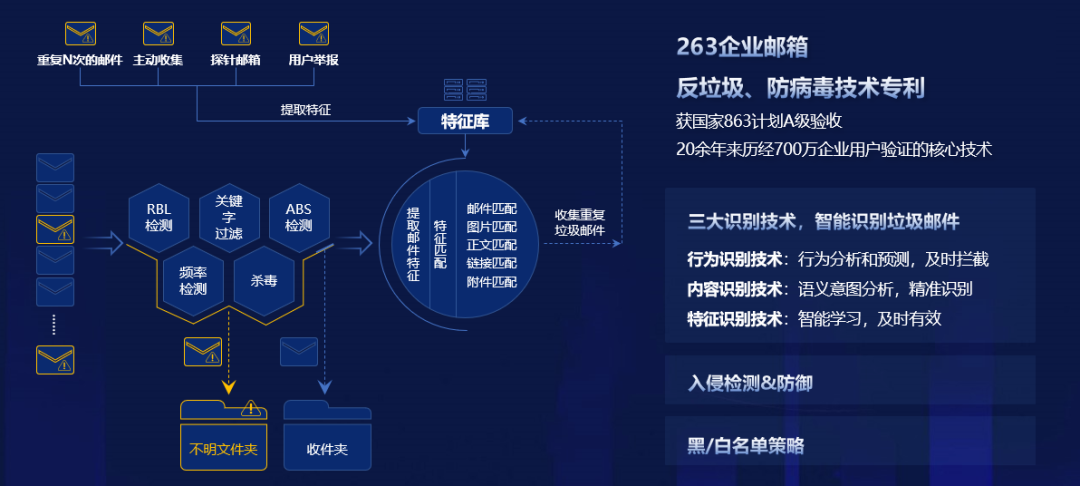 重复N次的邮件 主动收集 探针邮箱 用户举报

提取特征

特征库

RBL检测

关键字过滤

ABS检测

频率检测

杀毒

提取邮件特征

特征匹配

邮件匹配
图片匹配
正文匹配
链接匹配
附件匹配

收集重复垃圾邮件

不明文件夹

收件夹

263企业邮箱

反垃圾、防病毒技术专利

获国家863计划A级验收

20余年来历经700万企业用户验证的核心技术

三大识别技术，智能识别垃圾邮件

行为识别技术：行为分析和预测，及时拦截

内容识别技术：语义意图分析，精准识别

特征识别技术：智能学习，及时有效

入侵检测&防御

黑/白名单策略